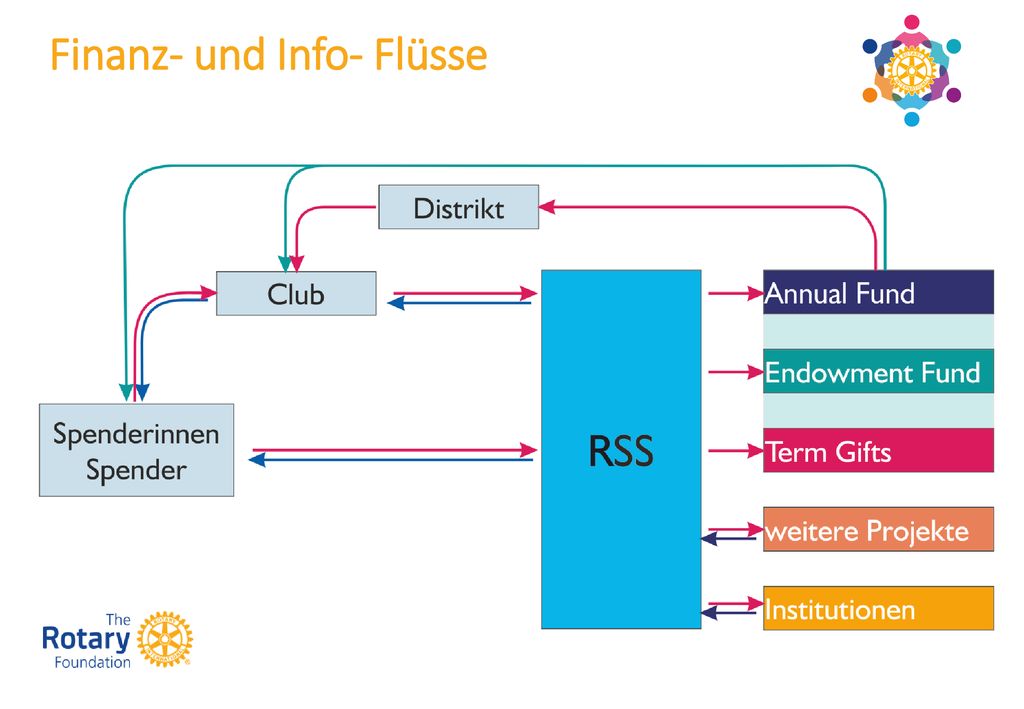 Finanz- und Info- Flüsse

Distrikt

Club

Spenderinnen Spender

RSS

Annual Fund

Endowment Fund

Term Gifts

weitere Projekte

Institutionen

The Rotary Foundation